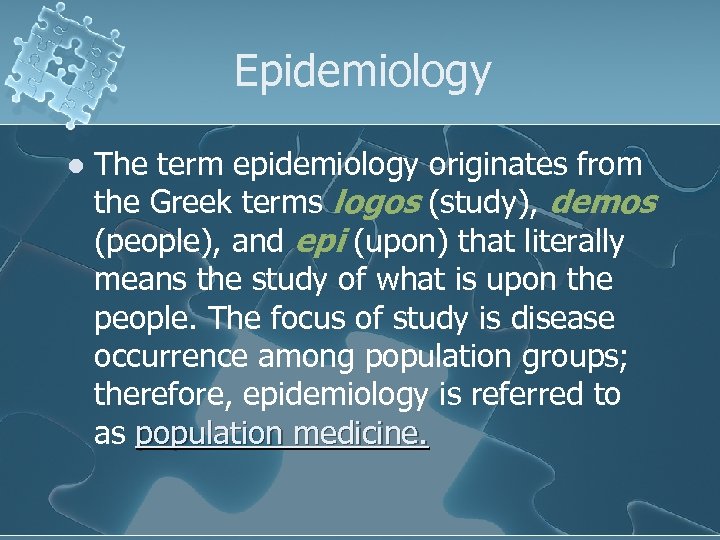 Epidemiology

The term epidemiology originates from the Greek terms logos (study), demos (people), and epi (upon) that literally means the study of what is upon the people. The focus of study is disease occurrence among population groups; therefore, epidemiology is referred to as population medicine.